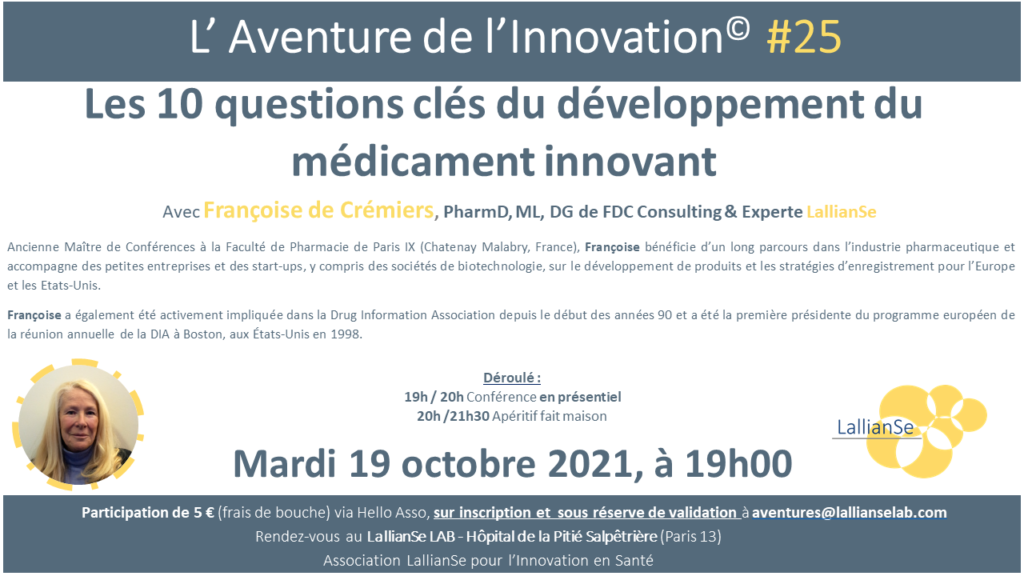 L' Aventure de l'Innovation© #25

Les 10 questions clés du développement du médicament innovant

Avec Françoise de Crémiers, PharmD, ML, DG de FDC Consulting & Experte LallianSe

Ancienne Maître de Conférences à la Faculté de Pharmacie de Paris IX (Chatenay Malabry, France), Françoise bénéficie d'un long parcours dans l'industrie pharmaceutique et accompagne des petites entreprises et des start-ups, y compris des sociétés de biotechnologie, sur le développement de produits et les stratégies d'enregistrement pour l'Europe et les Etats-Unis.

Françoise a également été activement impliquée dans la Drug Information Association depuis le début des années 90 et a été la première présidente du programme européen de la réunion annuelle de la DIA à Boston, aux États-Unis en 1998.

Déroulé :
19h / 20h Conférence en présentiel
20h /21h30 Apéritif fait maison

LallianSe

Mardi 19 octobre 2021, à 19h00

Participation de 5 € (frais de bouche) via Hello Asso, sur inscription et sous réserve de validation à aventures@lallianselab.com
Rendez-vous au LallianSe LAB - Hôpital de la Pitié Salpêtrière (Paris 13)
Association LallianSe pour l'Innovation en Santé